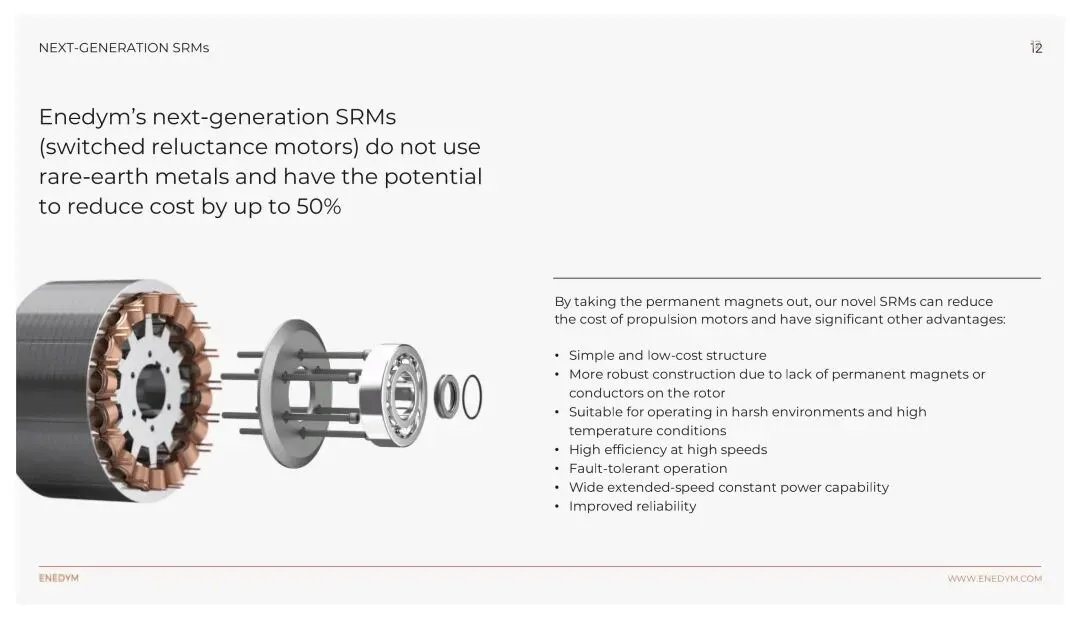 NEXT-GENERATION SRMs

12

Enedym's next-generation SRMs (switched reluctance motors) do not use rare-earth metals and have the potential to reduce cost by up to 50%

By taking the permanent magnets out, our novel SRMs can reduce the cost of propulsion motors and have significant other advantages:

• Simple and low-cost structure
• More robust construction due to lack of permanent magnets or conductors on the rotor
• Suitable for operating in harsh environments and high temperature conditions
• High efficiency at high speeds
• Fault-tolerant operation
• Wide extended-speed constant power capability
• Improved reliability

ENEDYM

WWW.ENEDYM.COM